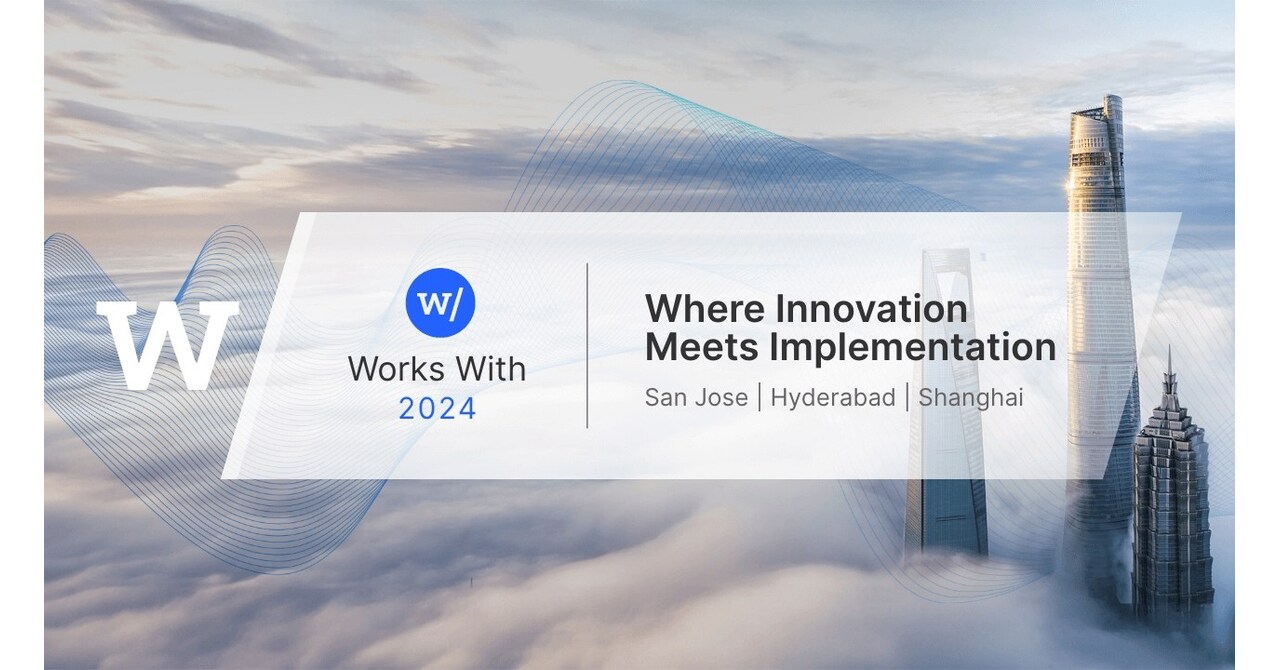 W

w/

Works With
2024

Where Innovation Meets Implementation

San Jose | Hyderabad | Shanghai